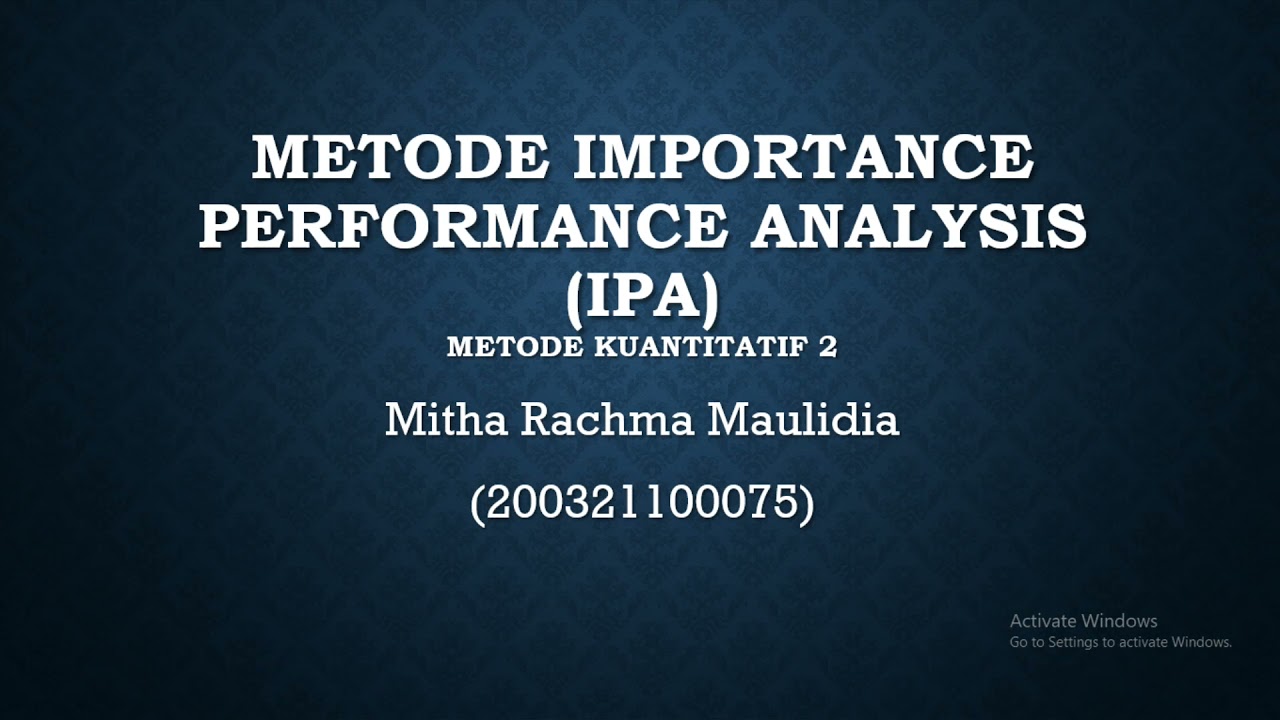 METODE IMPORTANCE PERFORMANCE ANALYSIS (IPA)

METODE KUANTITATIF 2

Mitha Rachma Maulidia

(200321100075)

Activate Windows
Go to Settings to activate Windows.